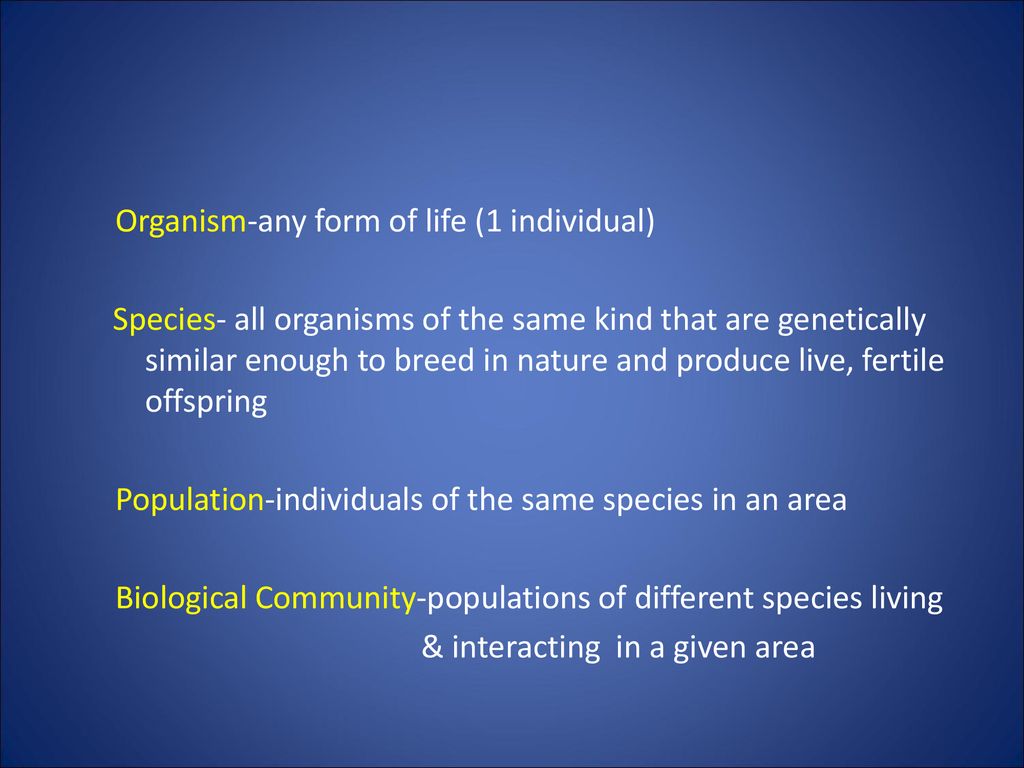 Organism-any form of life (1 individual)

Species- all organisms of the same kind that are genetically similar enough to breed in nature and produce live, fertile offspring

Population-individuals of the same species in an area

Biological Community-populations of different species living & interacting in a given area